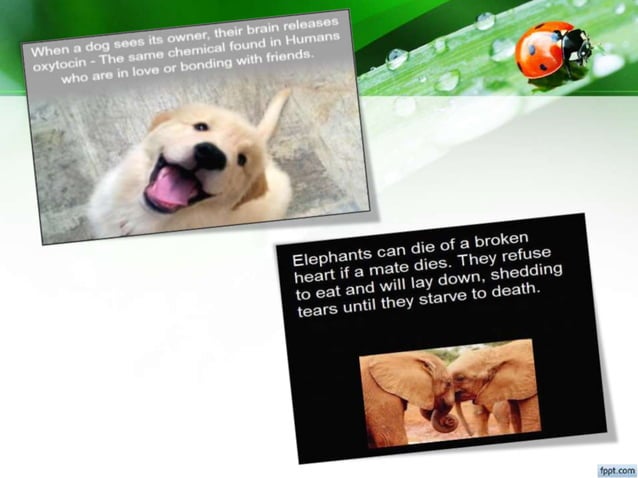 When a dog sees its owner, their brain releases oxytocin - The same chemical found in Humans who are in love or bonding with friends.

Elephants can die of a broken heart if a mate dies. They refuse to eat and will lay down, shedding tears until they starve to death.

fppt.com